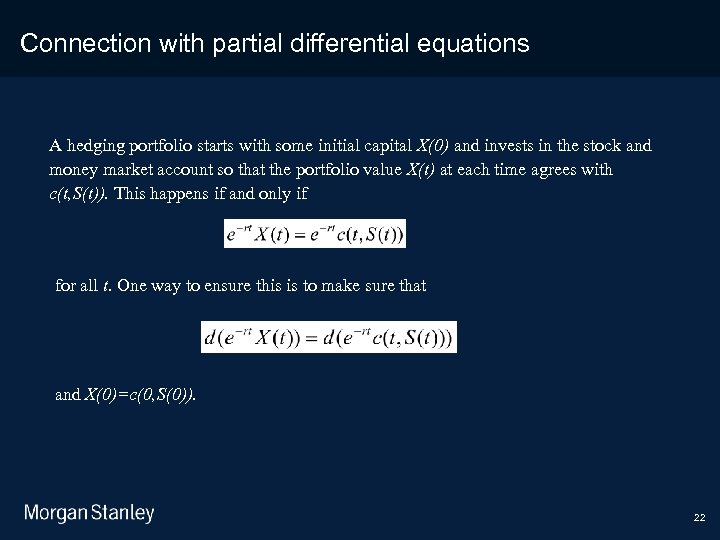 Connection with partial differential equations

A hedging portfolio starts with some initial capital $X(0)$ and invests in the stock and money market account so that the portfolio value $X(t)$ at each time agrees with $c(t,S(t))$. This happens if and only if

$e^{-rt}X(t) = e^{-rt}c(t,S(t))$

for all $t$. One way to ensure this is to make sure that

$d(e^{-rt}X(t)) = d(e^{-rt}c(t,S(t)))$

and $X(0)=c(0,S(0))$.

Morgan Stanley

22